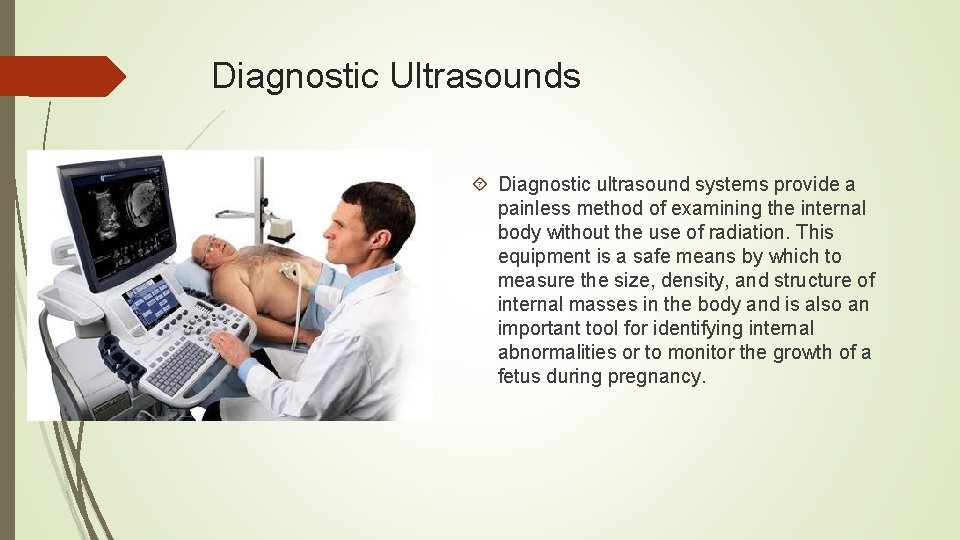 Diagnostic Ultrasounds

Diagnostic ultrasound systems provide a painless method of examining the internal body without the use of radiation. This equipment is a safe means by which to measure the size, density, and structure of internal masses in the body and is also an important tool for identifying internal abnormalities or to monitor the growth of a fetus during pregnancy.